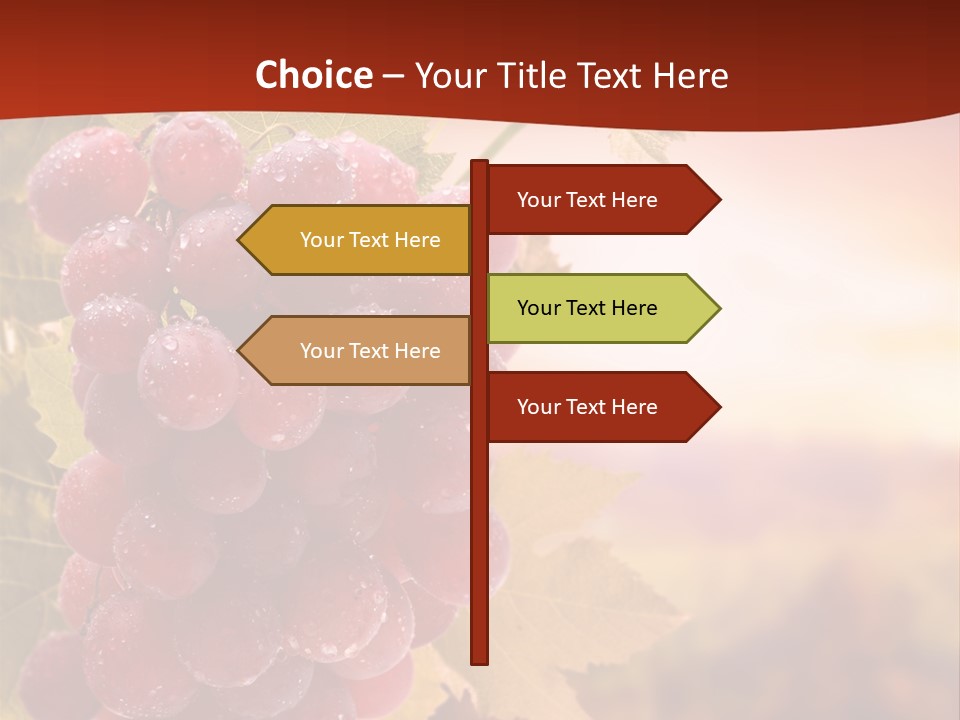 Choice – Your Title Text Here

Your Text Here

Your Text Here

Your Text Here

Your Text Here

Your Text Here